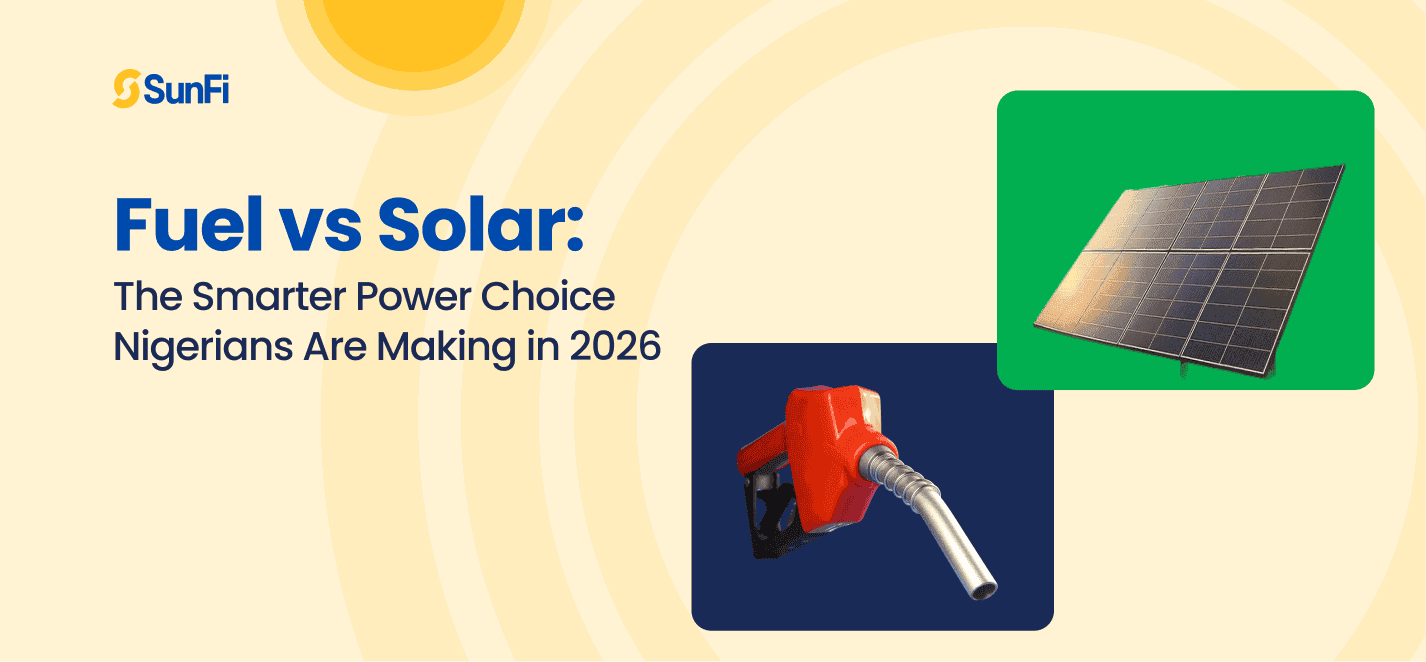 SunFi

Fuel vs Solar:

The Smarter Power Choice Nigerians Are Making in 2026